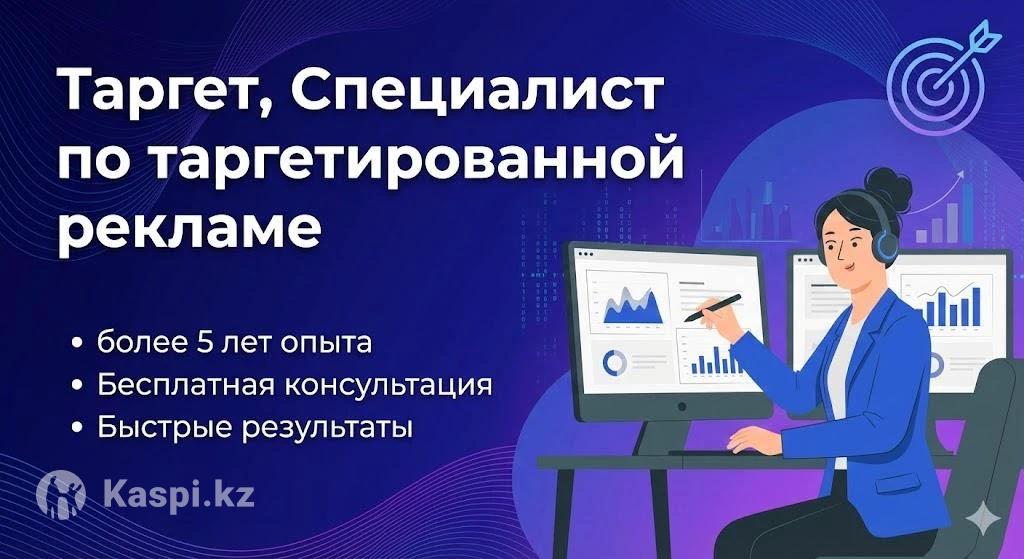 Таргет, Специалист по таргетированной рекламе

• более 5 лет опыта
• Бесплатная консультация
• Быстрые результаты

Kaspi.kz